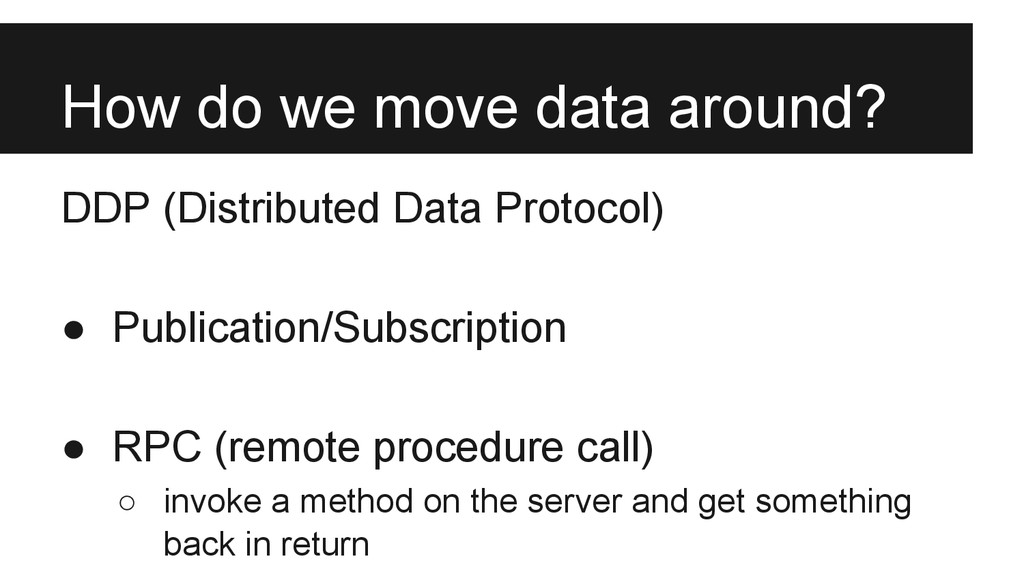 How do we move data around?

DDP (Distributed Data Protocol)

● Publication/Subscription

● RPC (remote procedure call)
  ○ invoke a method on the server and get something back in return